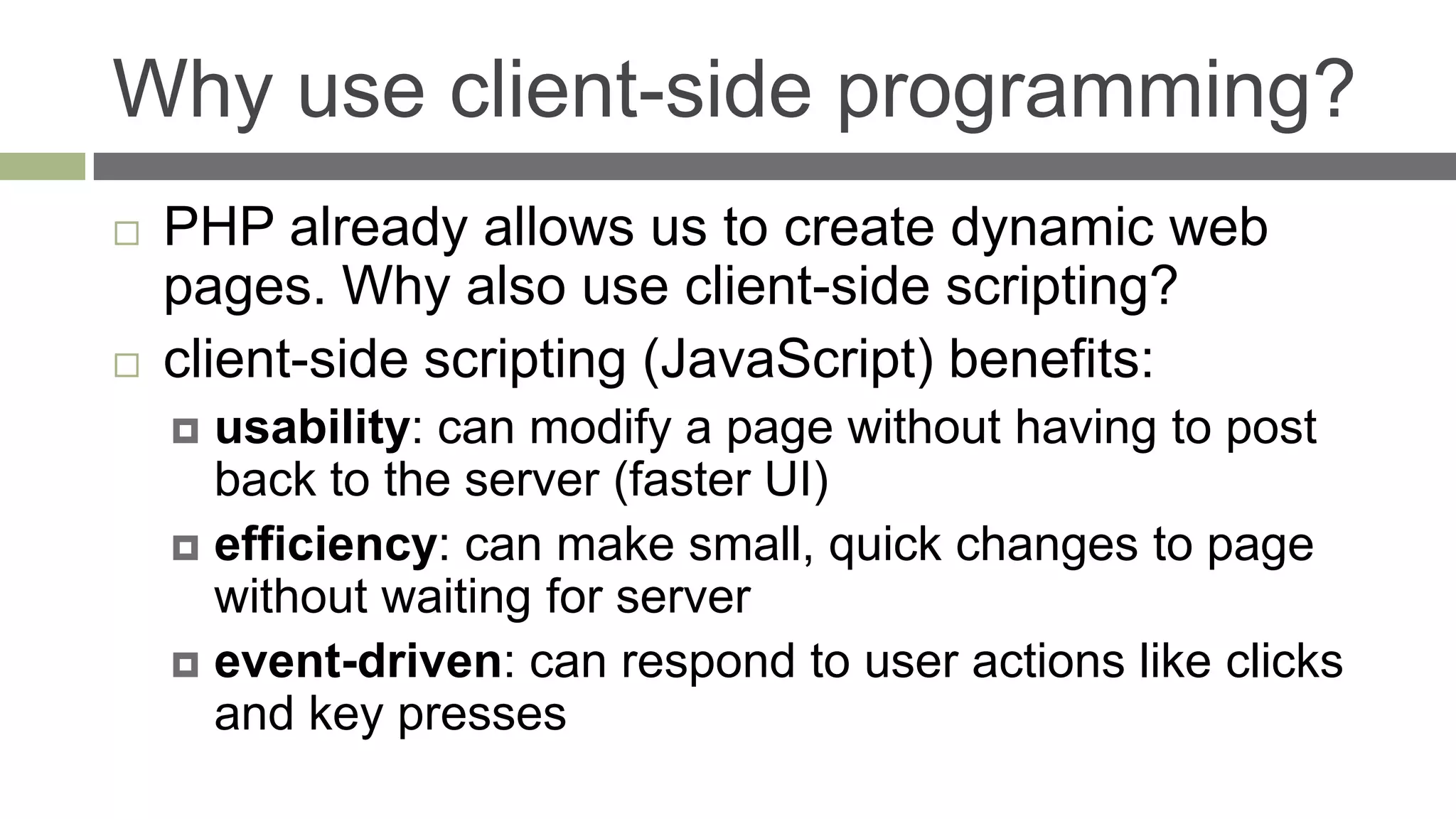 Why use client-side programming?

PHP already allows us to create dynamic web pages. Why also use client-side scripting?

client-side scripting (JavaScript) benefits:

usability: can modify a page without having to post back to the server (faster UI)

efficiency: can make small, quick changes to page without waiting for server

event-driven: can respond to user actions like clicks and key presses